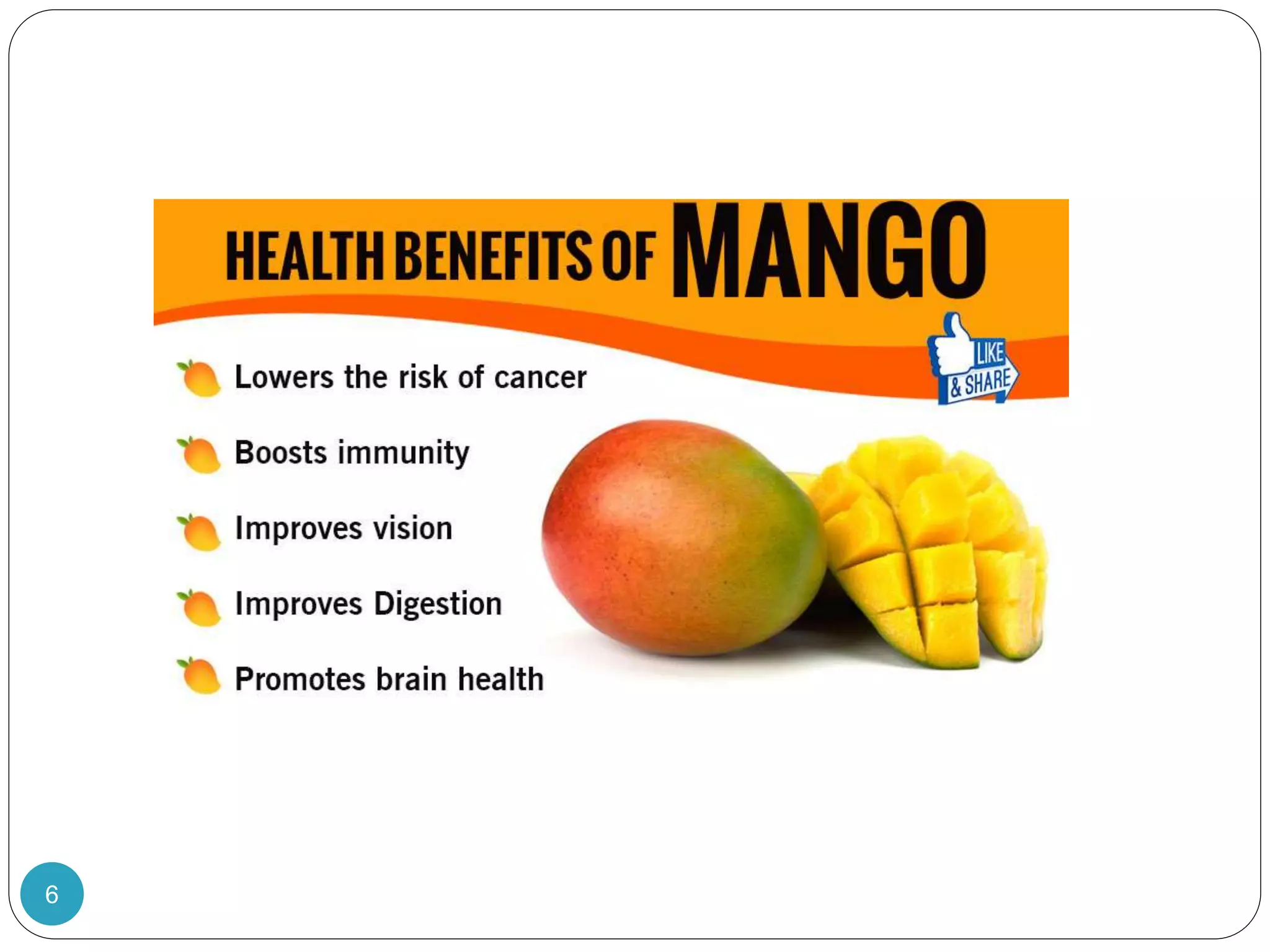 HEALTH BENEFITS OF MANGO

LIKE & SHARE

Lowers the risk of cancer

Boosts immunity

Improves vision

Improves Digestion

Promotes brain health

6